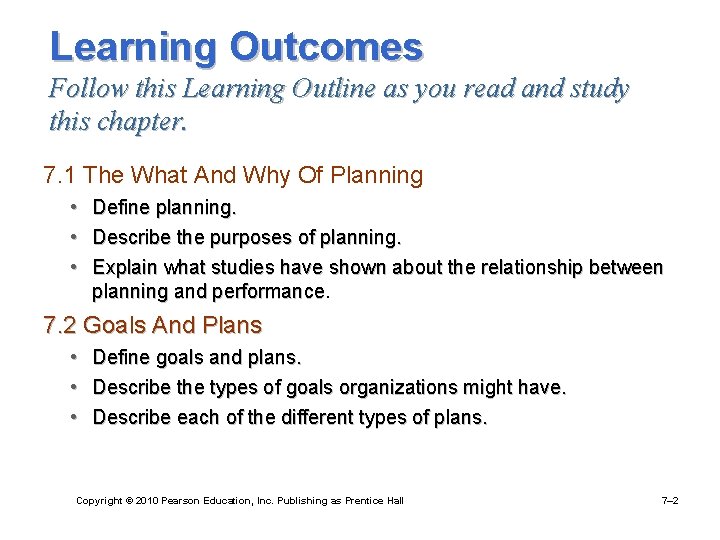 Learning Outcomes
Follow this Learning Outline as you read and study this chapter.

7.1 The What And Why Of Planning
• Define planning.
• Describe the purposes of planning.
• Explain what studies have shown about the relationship between planning and performance.

7.2 Goals And Plans
• Define goals and plans.
• Describe the types of goals organizations might have.
• Describe each of the different types of plans.

Copyright © 2010 Pearson Education, Inc. Publishing as Prentice Hall

7–2